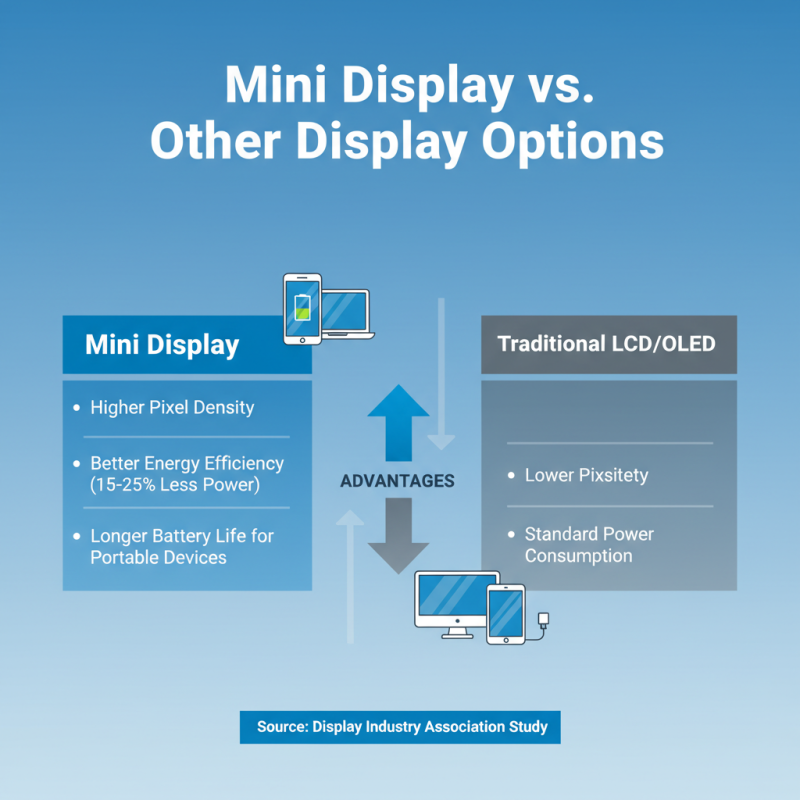 Mini Display vs. Other Display Options

Mini Display

• Higher Pixel Density

• Better Energy Efficiency (15-25% Less Power)

• Longer Battery Life for Portable Devices

ADVANTAGES

Traditional LCD/OLED

• Lower Pixsitety

• Standard Power Consumption

Source: Display Industry Association Study